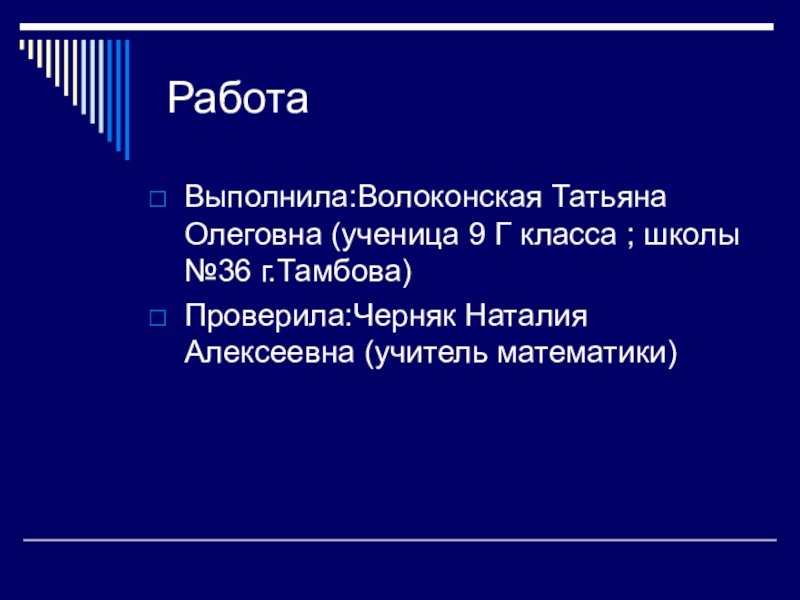 Работа

Выполнила:Волоконская Татьяна Олеговна (ученица 9 Г класса ; школы №36 г.Тамбова)

Проверила:Черняк Наталия Алексеевна (учитель математики)